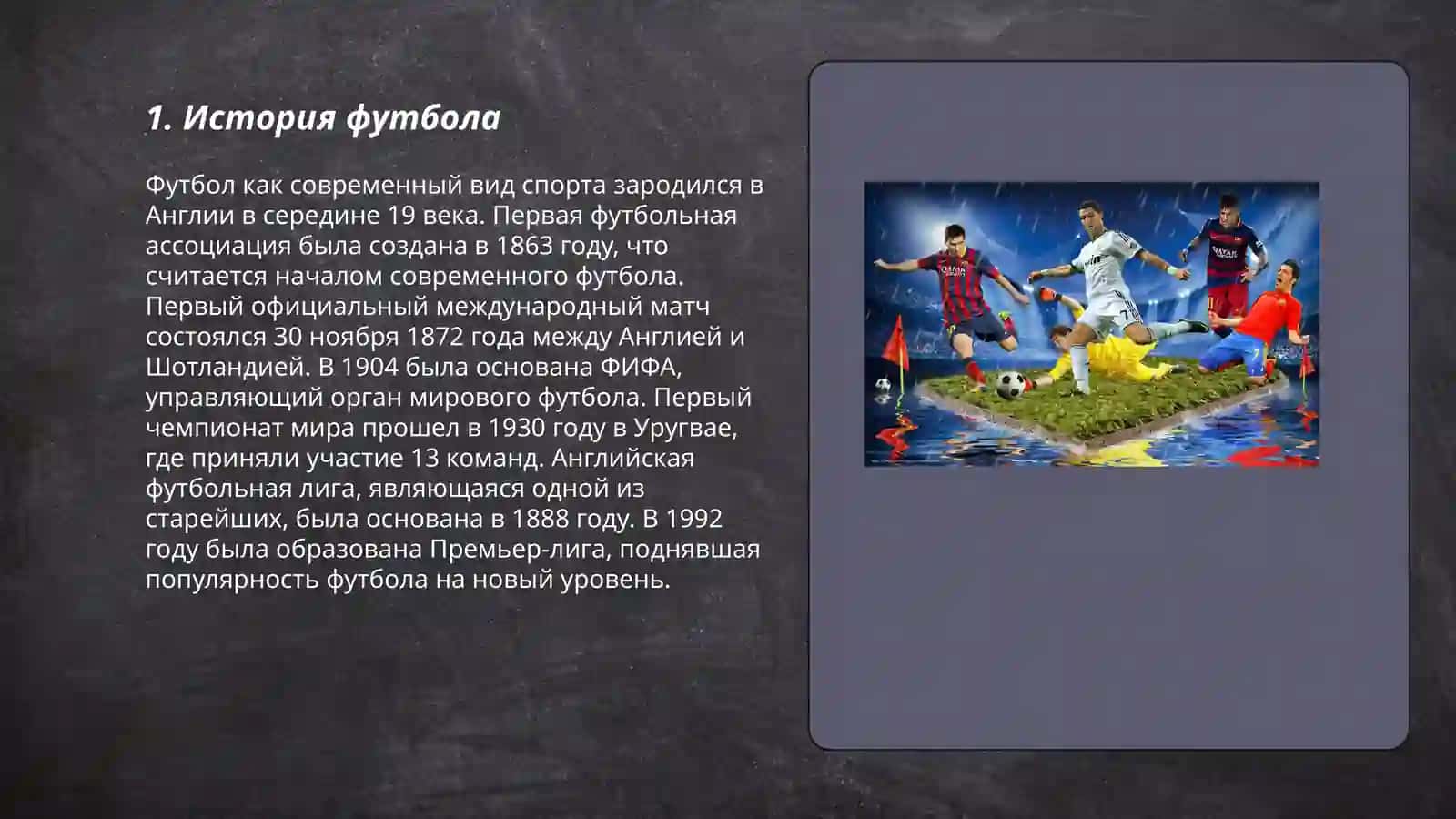 1. История футбола

Футбол как современный вид спорта зародился в Англии в середине 19 века. Первая футбольная ассоциация была создана в 1863 году, что считается началом современного футбола. Первый официальный международный матч состоялся 30 ноября 1872 года между Англией и Шотландией. В 1904 была основана ФИФА, управляющий орган мирового футбола. Первый чемпионат мира прошел в 1930 году в Уругвае, где приняли участие 13 команд. Английская футбольная лига, являющаяся одной из старейших, была основана в 1888 году. В 1992 году была образована Премьер-лига, поднявшая популярность футбола на новый уровень.